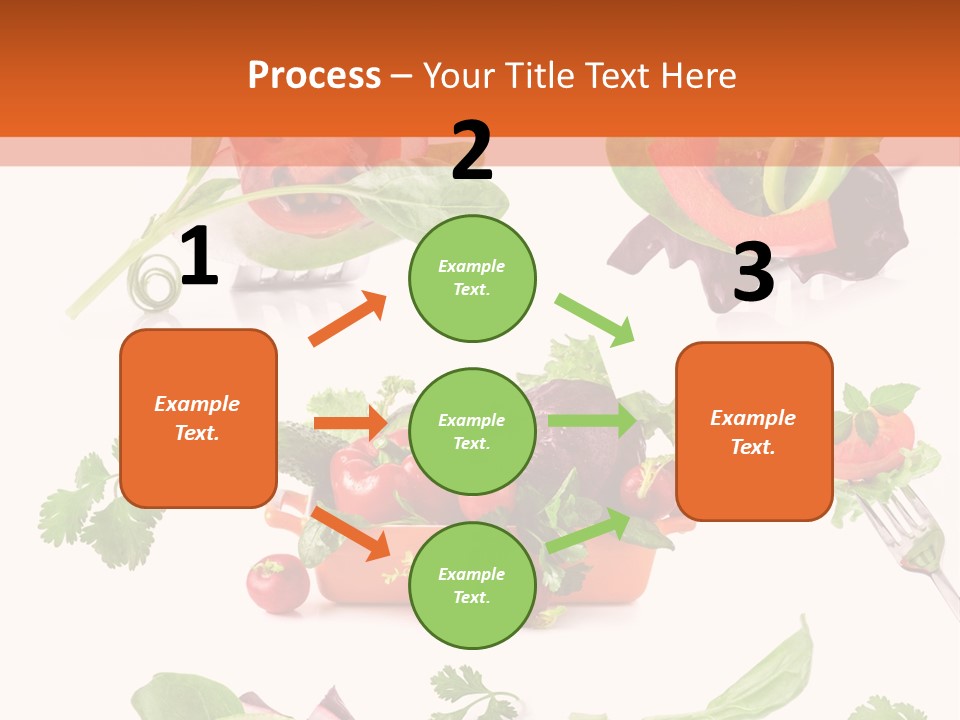 Process – Your Title Text Here

1

Example Text.

2

Example Text.

Example Text.

Example Text.

3

Example Text.